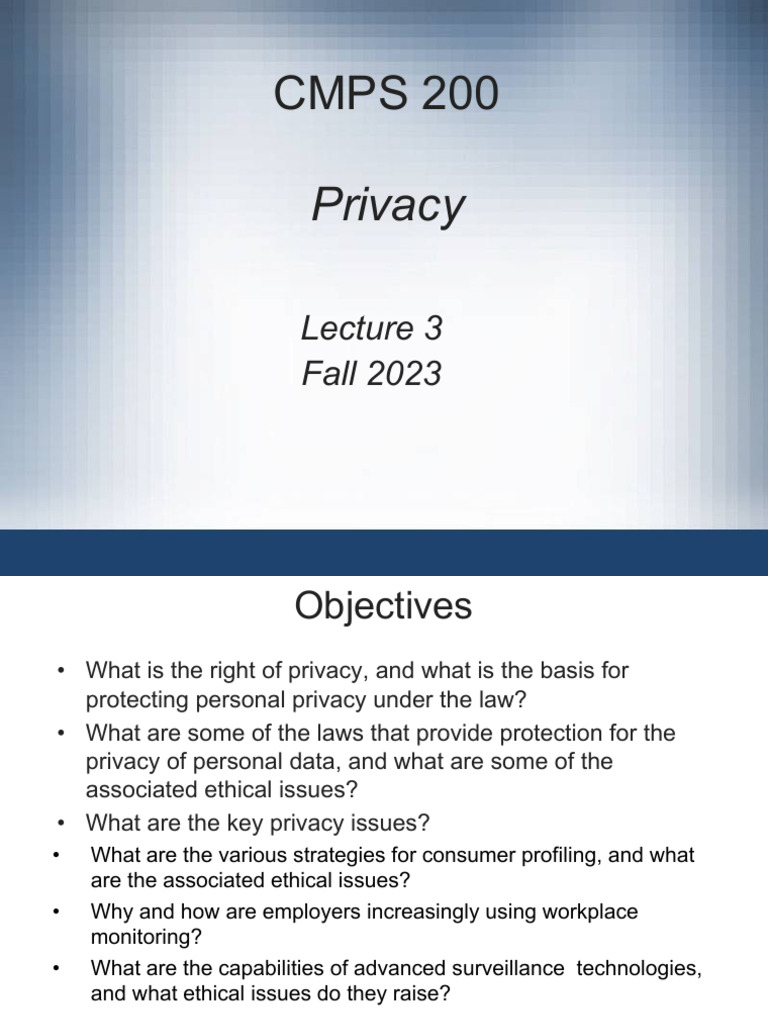 CMPS 200

Privacy

Lecture 3
Fall 2023

Objectives

• What is the right of privacy, and what is the basis for protecting personal privacy under the law?
• What are some of the laws that provide protection for the privacy of personal data, and what are some of the associated ethical issues?
• What are the key privacy issues?
• What are the various strategies for consumer profiling, and what are the associated ethical issues?
• Why and how are employers increasingly using workplace monitoring?
• What are the capabilities of advanced surveillance technologies, and what ethical issues do they raise?